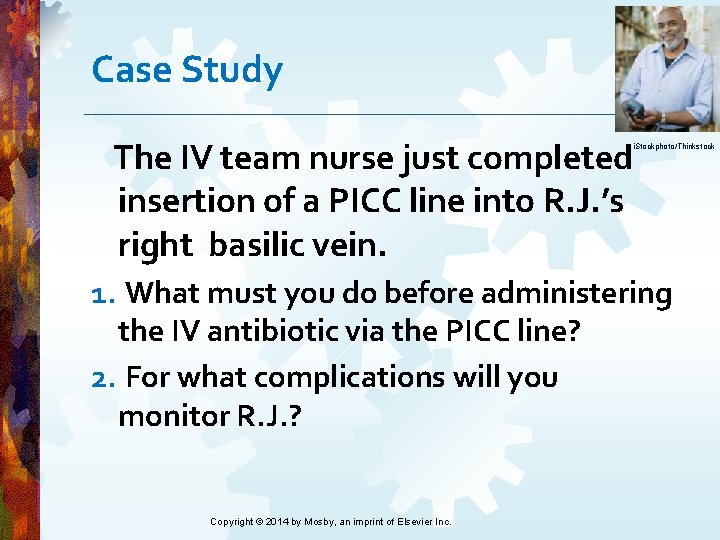 Case Study

iStockphoto/Thinkstock

The IV team nurse just completed insertion of a PICC line into R.J.'s right basilic vein.

1. What must you do before administering the IV antibiotic via the PICC line?

2. For what complications will you monitor R.J.?

Copyright © 2014 by Mosby, an imprint of Elsevier Inc.